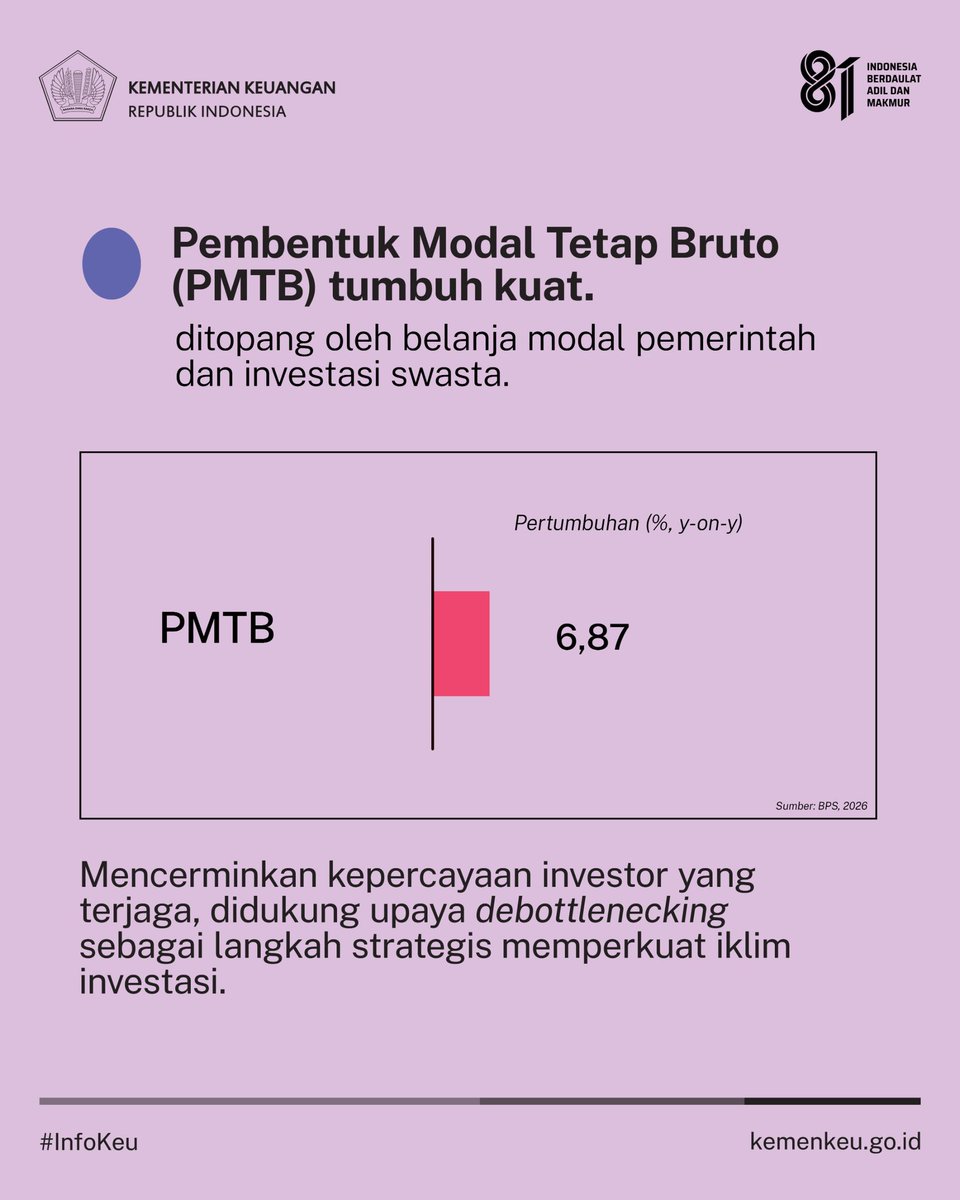 KEMENTERIAN KEUANGAN
REPUBLIK INDONESIA

81 INDONESIA BERDAULAT ADIL DAN MAKMUR

Pembentuk Modal Tetap Bruto (PMTB) tumbuh kuat.

ditopang oleh belanja modal pemerintah dan investasi swasta.

Pertumbuhan (%, y-on-y)

PMTB

6,87

Sumber: BPS, 2026

Mencerminkan kepercayaan investor yang terjaga, didukung upaya debottlenecking sebagai langkah strategis memperkuat iklim investasi.

#InfoKeu

kemenkeu.go.id